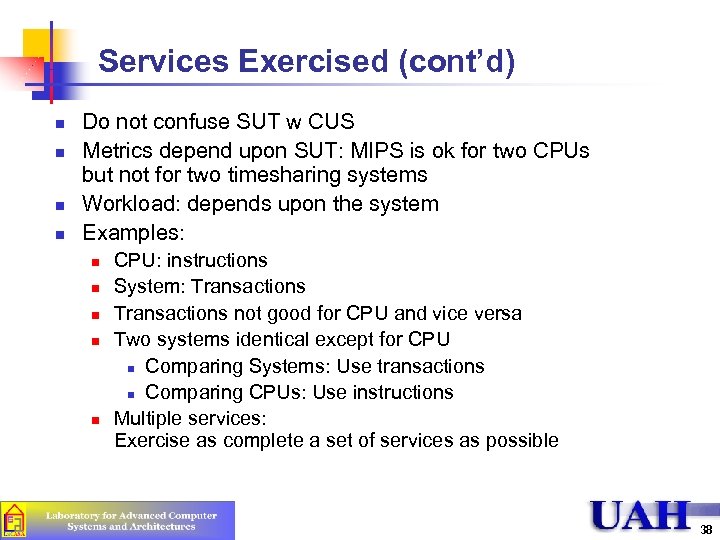 Services Exercised (cont'd)

- Do not confuse SUT w CUS
- Metrics depend upon SUT: MIPS is ok for two CPUs but not for two timesharing systems
- Workload: depends upon the system
- Examples:
  - CPU: instructions
  - System: Transactions
  - Transactions not good for CPU and vice versa
  - Two systems identical except for CPU
    - Comparing Systems: Use transactions
    - Comparing CPUs: Use instructions
  - Multiple services: Exercise as complete a set of services as possible

Laboratory for Advanced Computer Systems and Architectures

UAH

38